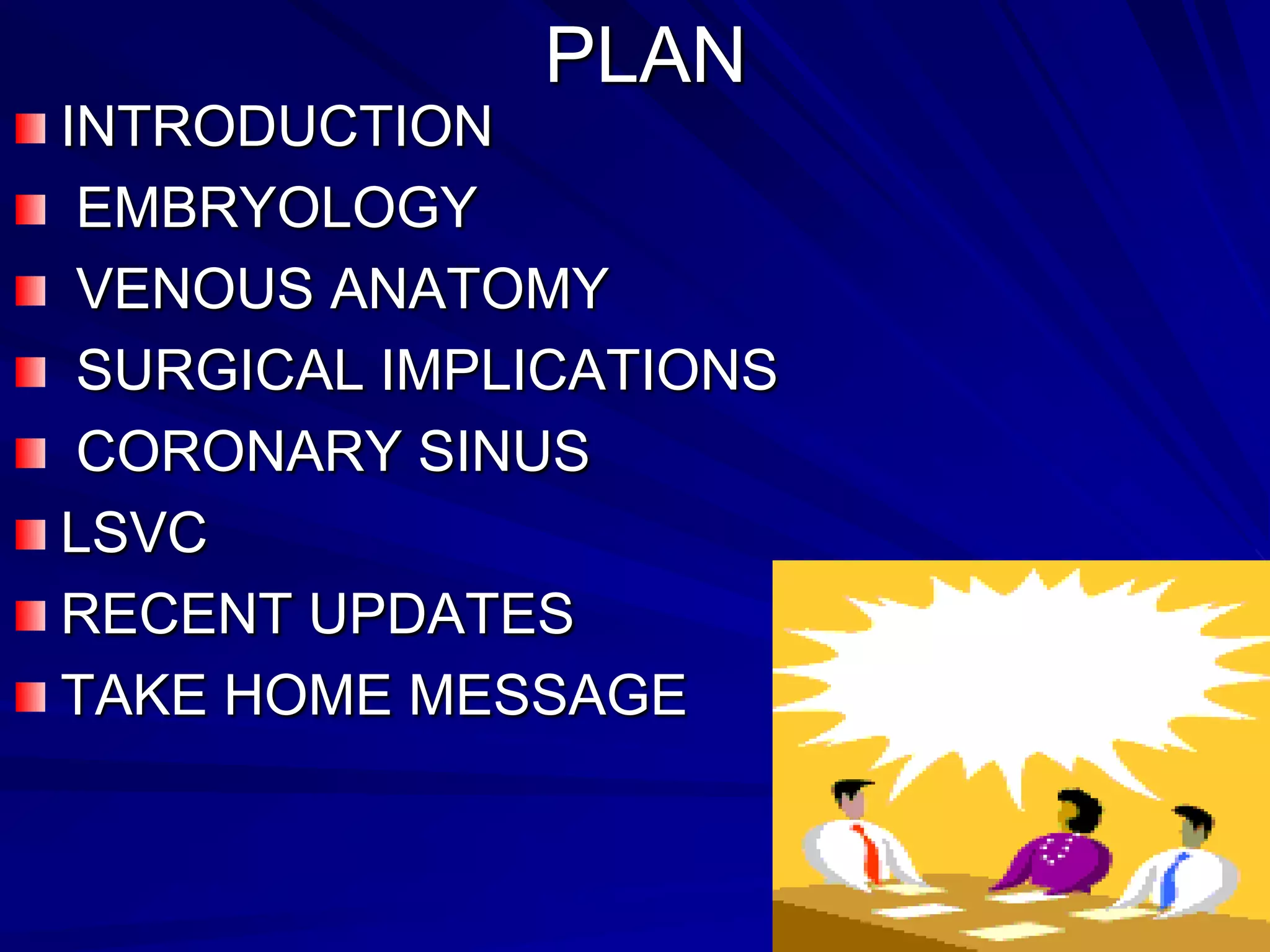 PLAN

- INTRODUCTION
- EMBRYOLOGY
- VENOUS ANATOMY
- SURGICAL IMPLICATIONS
- CORONARY SINUS
- LSVC
- RECENT UPDATES
- TAKE HOME MESSAGE